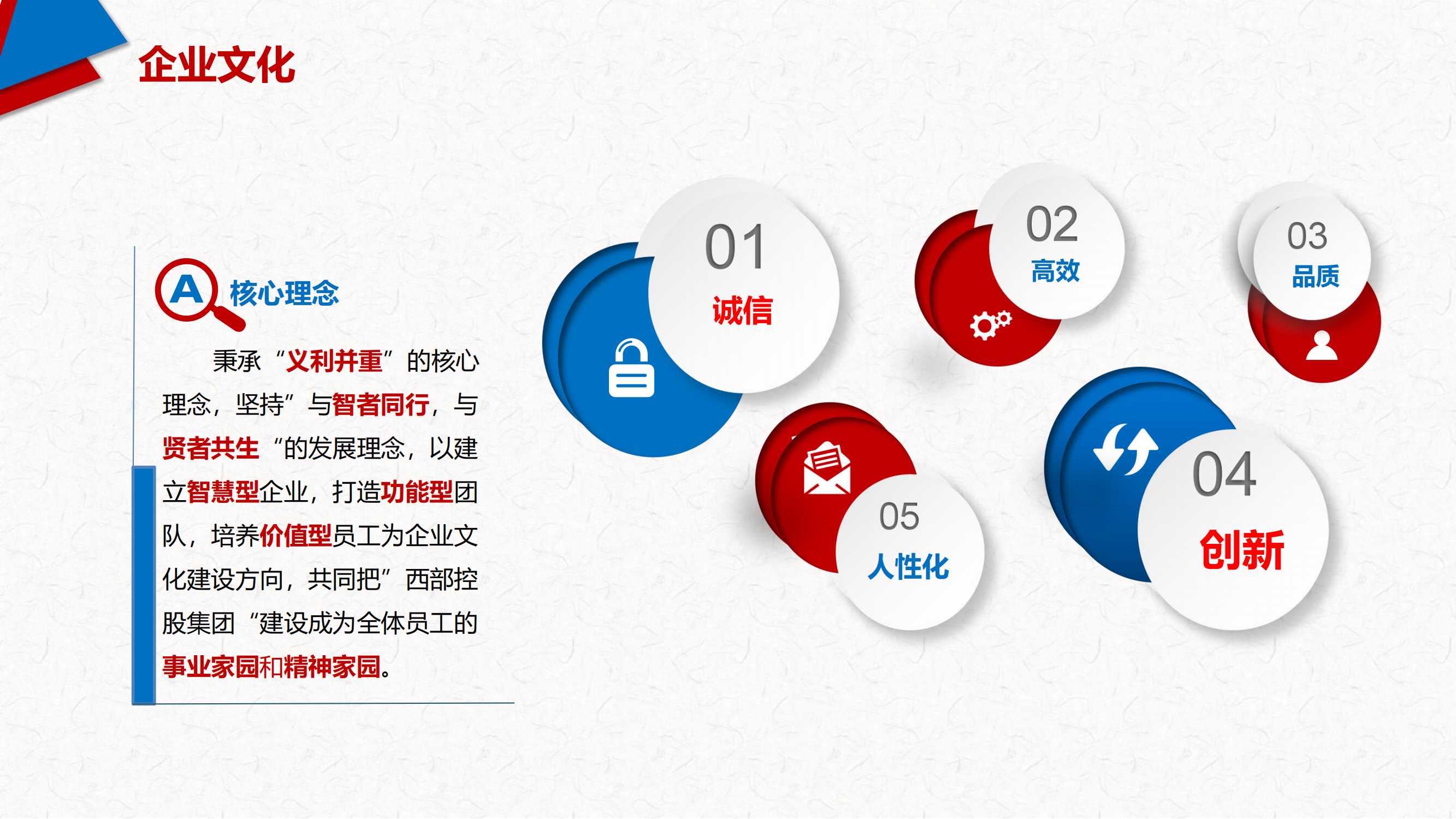 企业文化

A 核心理念

秉承“义利并重”的核心理念，坚持”与智者同行，与贤者共生“的发展理念，以建立智慧型企业，打造功能型团队，培养价值型员工为企业文化建设方向，共同把”西部控股集团“建设成为全体员工的事业家园和精神家园。

01
诚信

02
高效

03
品质

04
创新

05
人性化